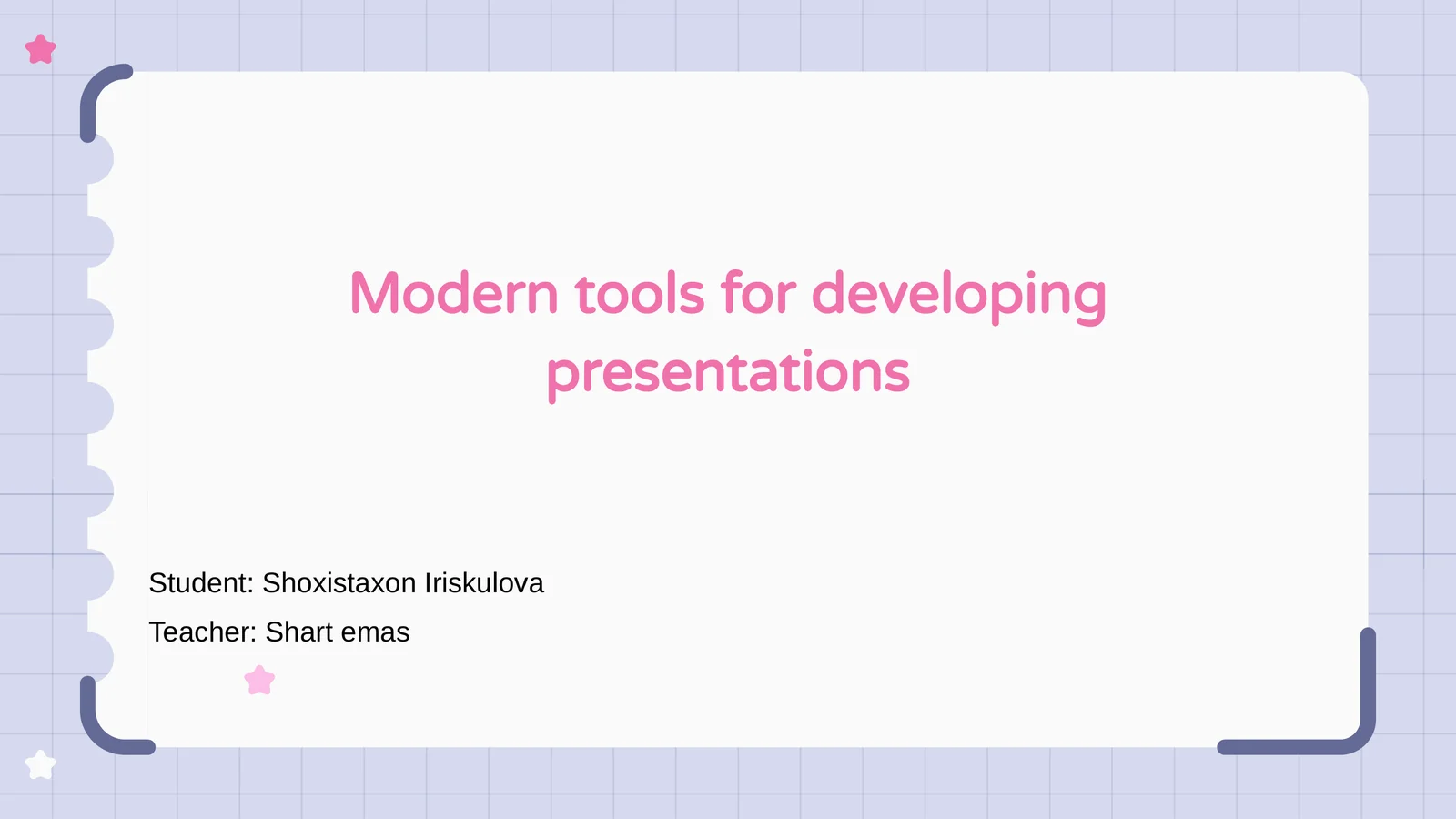 Modern tools for developing presentations

Student: Shoxistaxon Iriskulova

Teacher: Shart emas